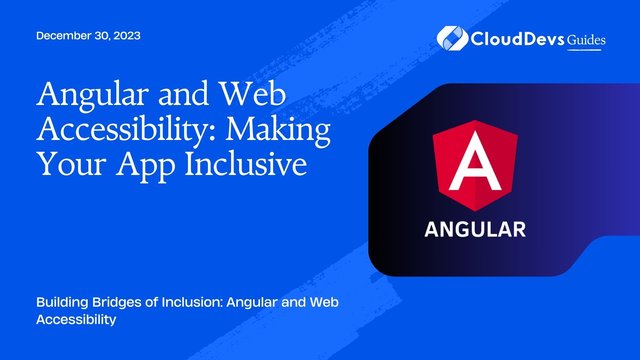 December 30, 2023

CloudDevs Guides

Angular and Web Accessibility: Making Your App Inclusive

A

ANGULAR

Building Bridges of Inclusion: Angular and Web Accessibility